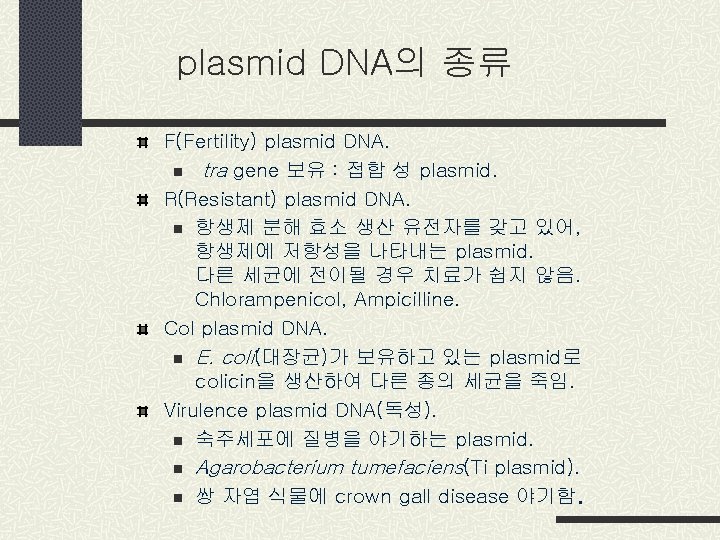 plasmid DNA의 종류

F(Fertility) plasmid DNA.

tra gene 보유 : 접합 성 plasmid.

R(Resistant) plasmid DNA.

항생제 분해 효소 생산 유전자를 갖고 있어, 항생제에 저항성을 나타내는 plasmid. 다른 세균에 전이될 경우 치료가 쉽지 않음. Chlorampenicol, Ampicilline.

Col plasmid DNA.

E. coli(대장균)가 보유하고 있는 plasmid로 colicin을 생산하여 다른 종의 세균을 죽임.

Virulence plasmid DNA(독성).

숙주세포에 질병을 야기하는 plasmid.

Agarobacterium tumefaciens(Ti plasmid).

쌍 자엽 식물에 crown gall disease 야기함.